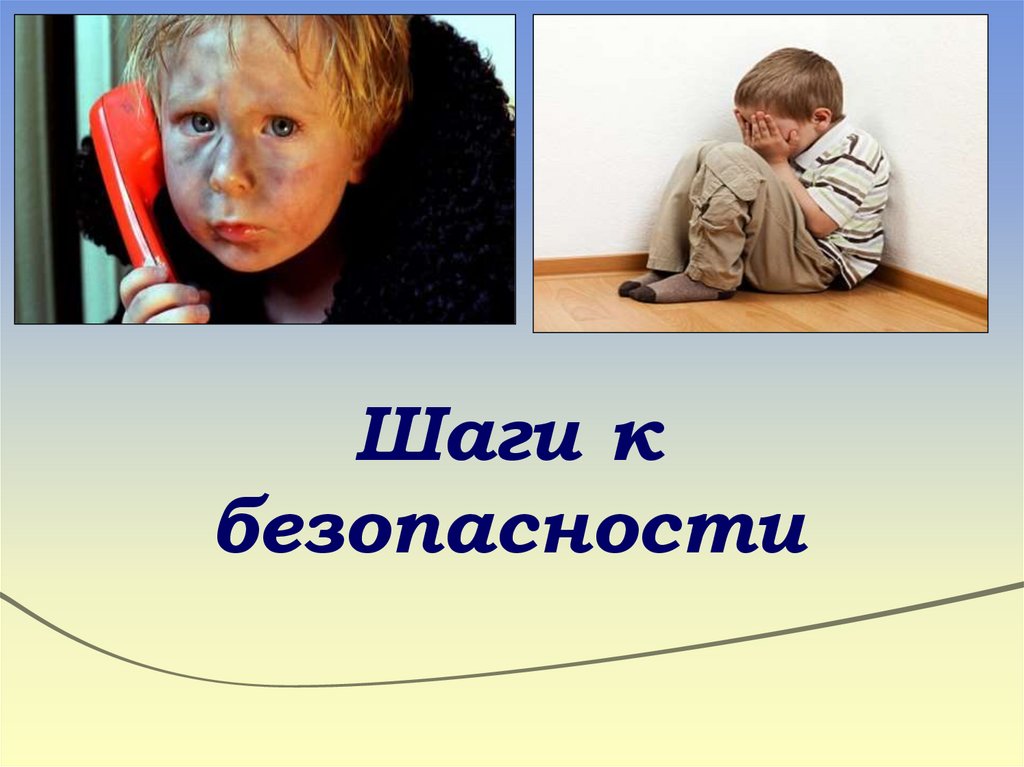 Шаги к безопасности